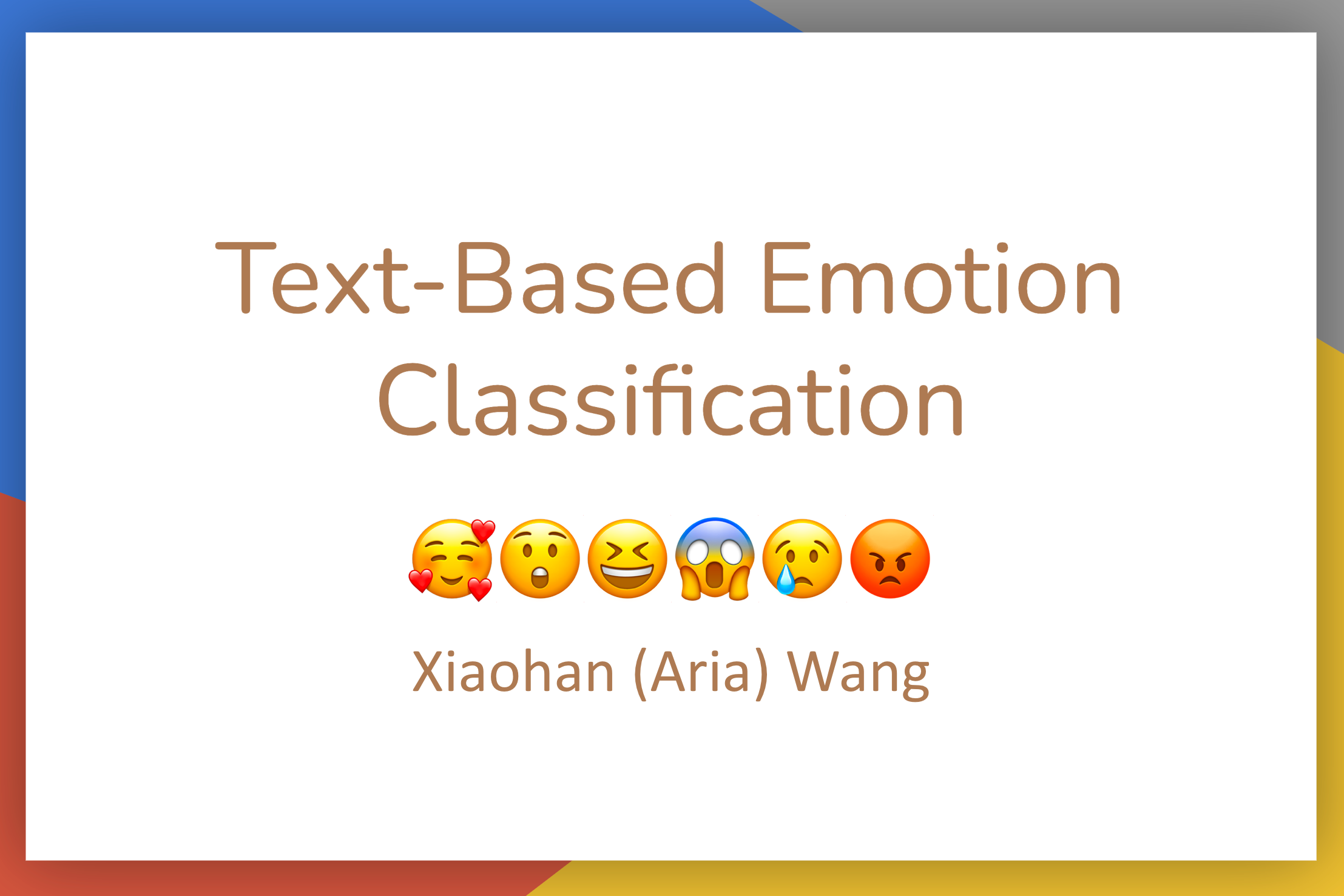 Text-Based Emotion Classification

Xiaohan (Aria) Wang